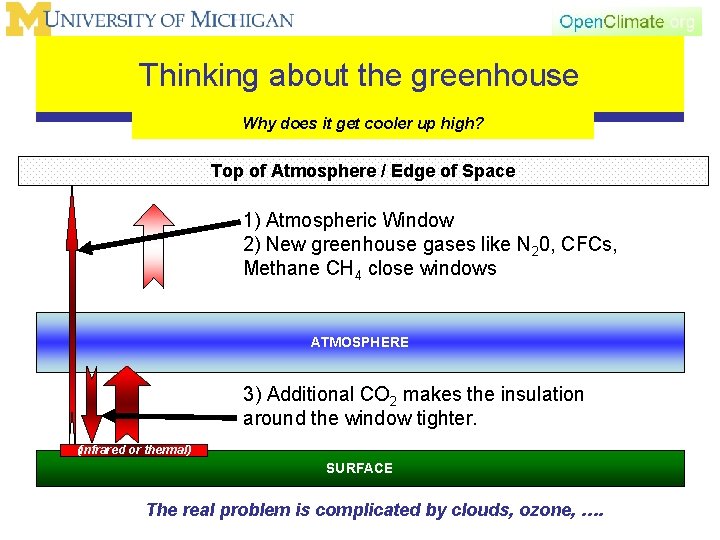 M UNIVERSITY OF MICHIGAN

OpenClimate.org

Thinking about the greenhouse

Why does it get cooler up high?

Top of Atmosphere / Edge of Space

1) Atmospheric Window
2) New greenhouse gases like $N_20$, CFCs, Methane $CH_4$ close windows

ATMOSPHERE

3) Additional $CO_2$ makes the insulation around the window tighter.

(infrared or thermal)

SURFACE

The real problem is complicated by clouds, ozone, ....